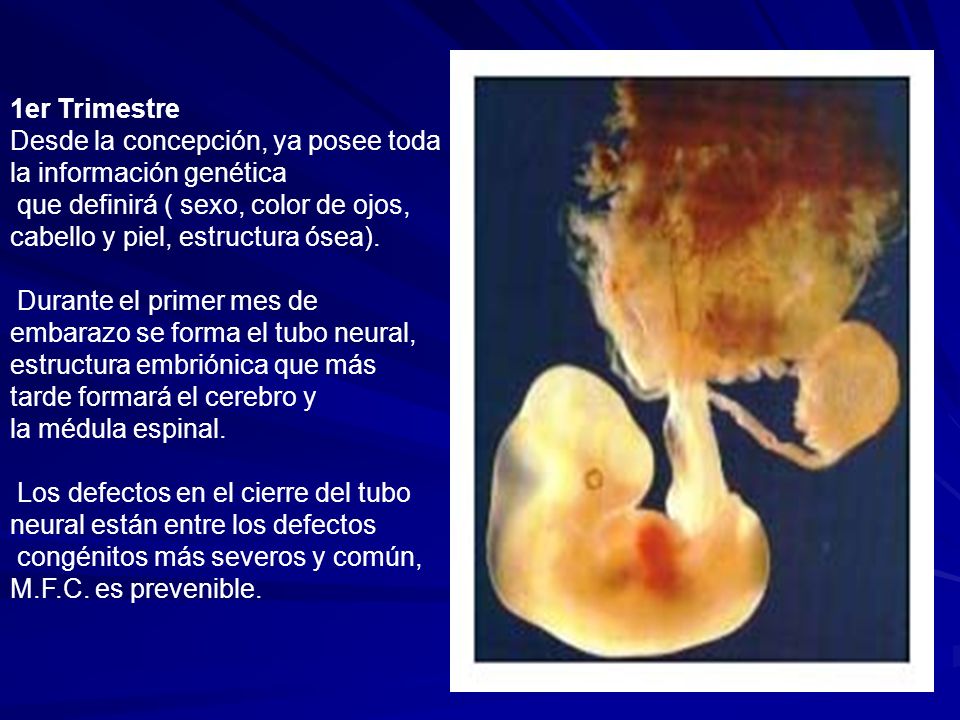 1er Trimestre
Desde la concepción, ya posee toda la información genética que definirá ( sexo, color de ojos, cabello y piel, estructura ósea).

Durante el primer mes de embarazo se forma el tubo neural, estructura embriónica que más tarde formará el cerebro y la médula espinal.

Los defectos en el cierre del tubo neural están entre los defectos congénitos más severos y común, M.F.C. es prevenible.